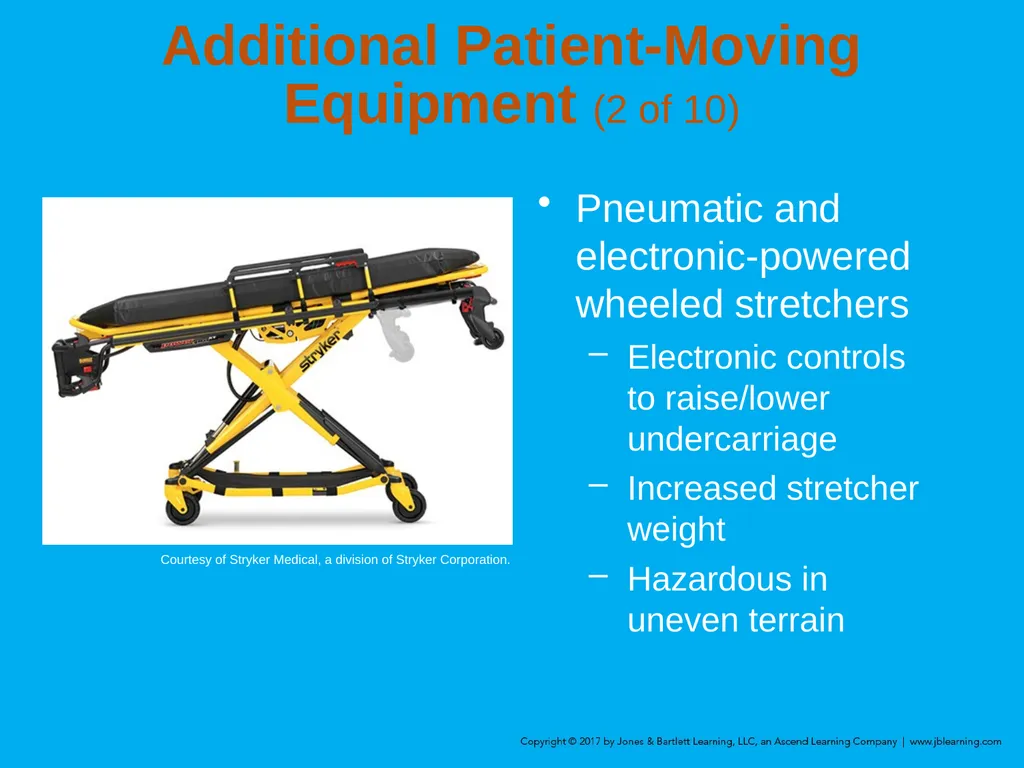 Additional Patient-Moving Equipment (2 of 10)

stryker

Courtesy of Stryker Medical, a division of Stryker Corporation.

• Pneumatic and electronic-powered wheeled stretchers
– Electronic controls to raise/lower undercarriage
– Increased stretcher weight
– Hazardous in uneven terrain

Copyright © 2017 by Jones & Bartlett Learning, LLC, an Ascend Learning Company | www.jblearning.com